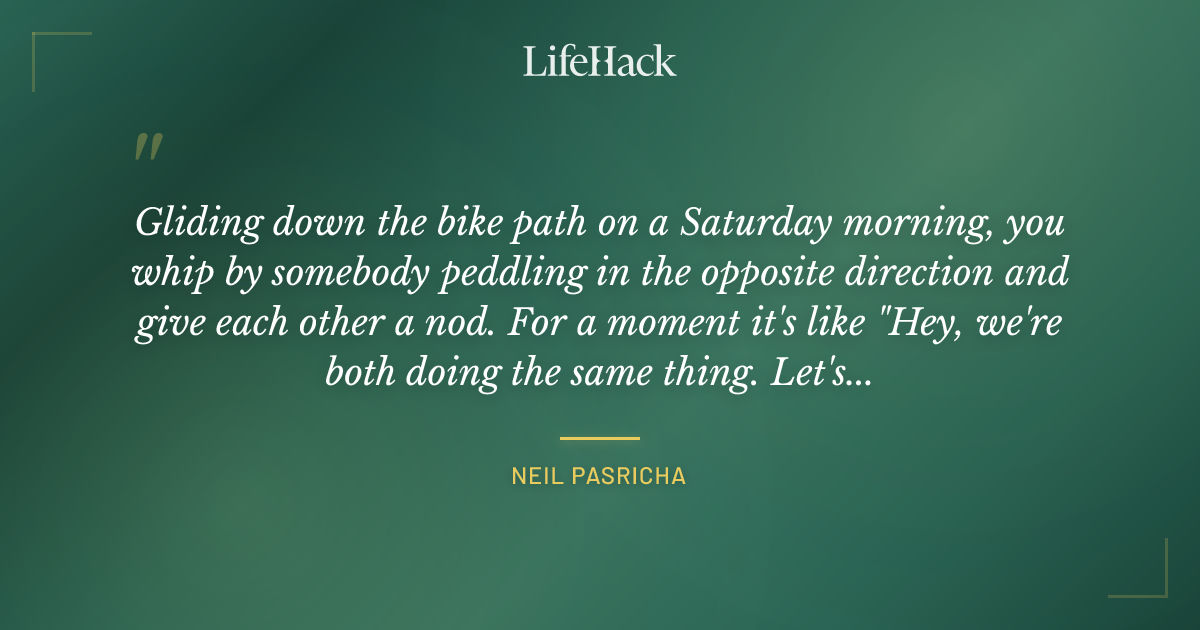 LifeHack

"

Gliding down the bike path on a Saturday morning, you whip by somebody peddling in the opposite direction and give each other a nod. For a moment it's like "Hey, we're both doing the same thing. Let's...

NEIL PASRICHA